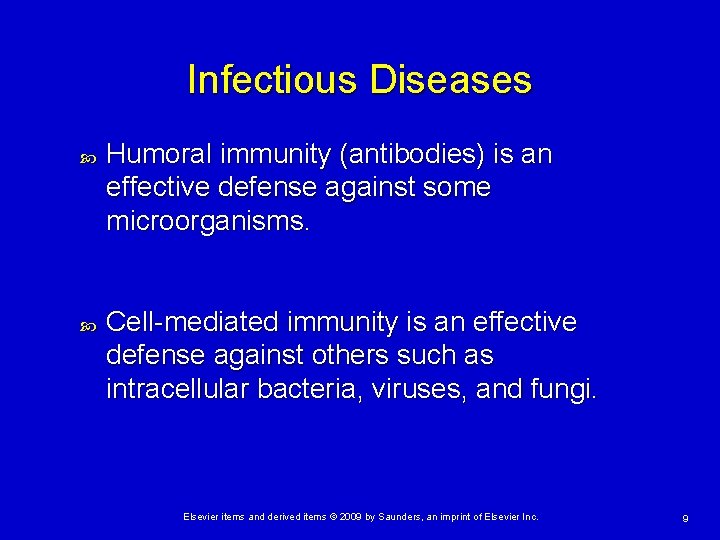 Infectious Diseases

Humoral immunity (antibodies) is an effective defense against some microorganisms.

Cell-mediated immunity is an effective defense against others such as intracellular bacteria, viruses, and fungi.

Elsevier items and derived items © 2009 by Saunders, an imprint of Elsevier Inc.

9